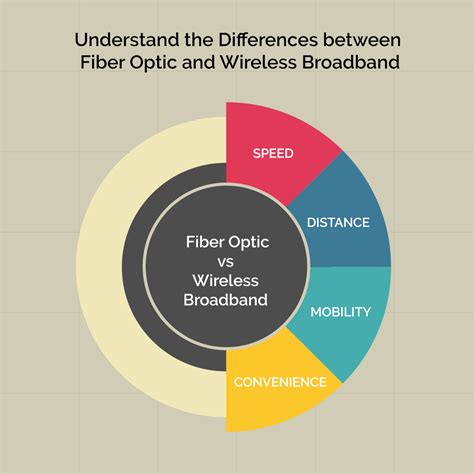 Understand the Differences between Fiber Optic and Wireless Broadband

Fiber Optic vs Wireless Broadband

SPEED

DISTANCE

MOBILITY

CONVENIENCE